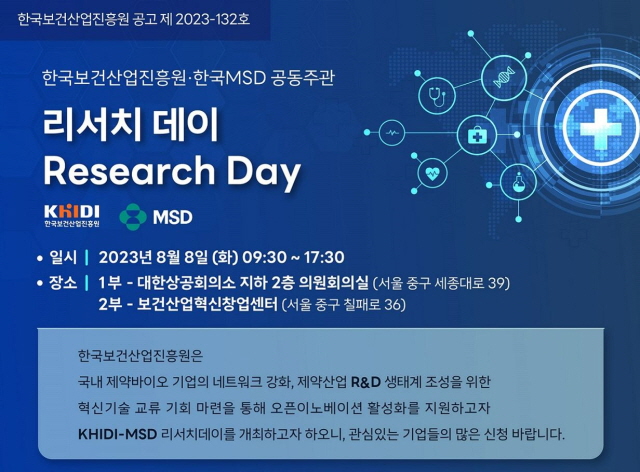 한국보건산업진흥원 공고 제 2023-132호

한국보건산업진흥원·한국MSD 공동주관

리서치 데이
Research Day

KHIDI
한국보건산업진흥원

MSD

• 일시 | 2023년 8월 8일 (화) 09:30 ~ 17:30
• 장소 | 1부 - 대한상공회의소 지하 2층 의원회의실 (서울 중구 세종대로 39)
2부 - 보건산업혁신창업센터 (서울 중구 칠패로 36)

한국보건산업진흥원은
국내 제약바이오 기업의 네트워크 강화, 제약산업 R&D 생태계 조성을 위한
혁신기술 교류 기회 마련을 통해 오픈이노베이션 활성화를 지원하고자
KHIDI-MSD 리서치데이를 개최하고자 하오니, 관심있는 기업들의 많은 신청 바랍니다.